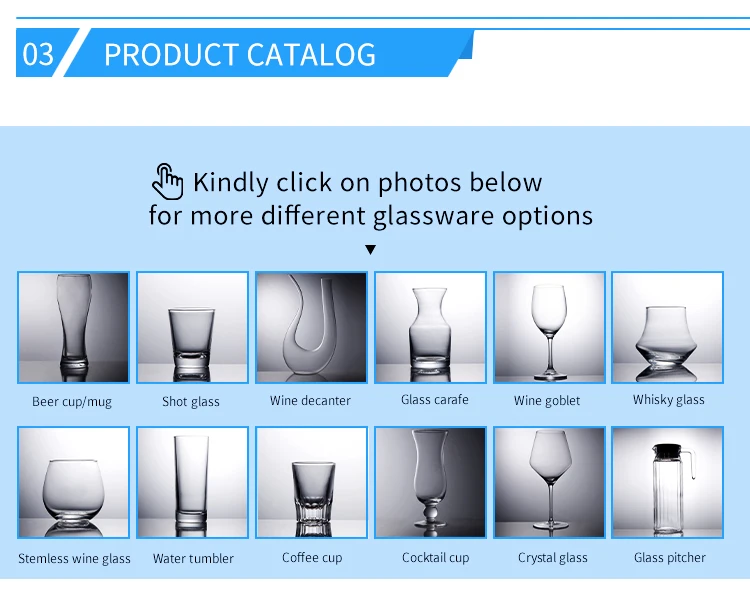 03 PRODUCT CATALOG

Kindly click on photos below for more different glassware options

Beer cup/mug

Shot glass

Wine decanter

Glass carafe

Wine goblet

Whisky glass

Stemless wine glass

Water tumbler

Coffee cup

Cocktail cup

Crystal glass

Glass pitcher